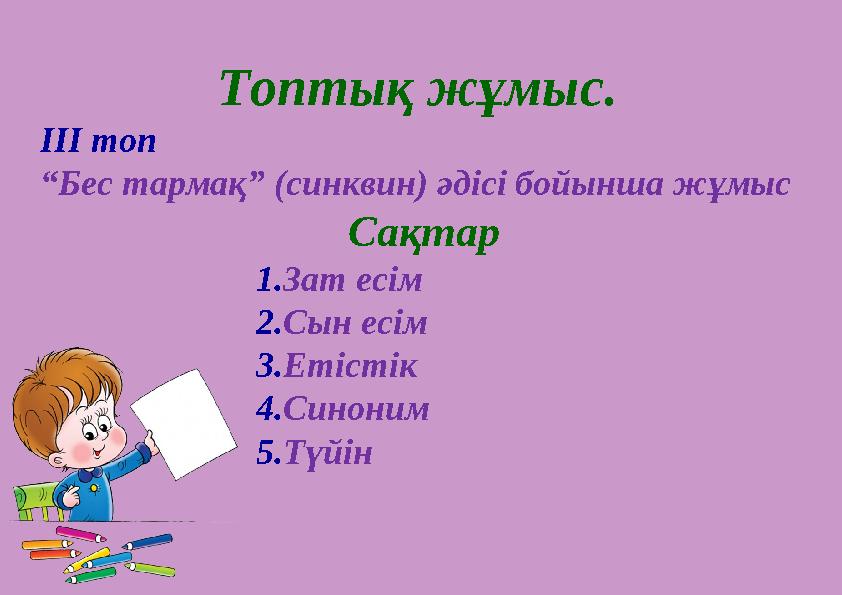 Топтық жұмыс.

ІІІ топ

“Бес тармақ” (синквин) әдісі бойынша жұмыс

Сақтар

1.Зат есім

2.Сын есім

3.Етістік

4.Синоним

5.Түйін